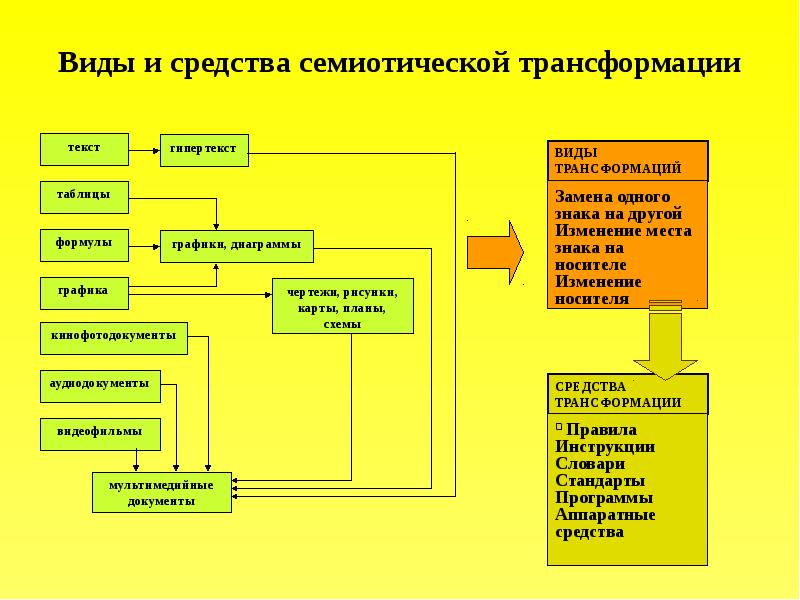 Виды и средства семиотической трансформации

текст

гипертекст

таблицы

формулы

графики, диаграммы

графика

чертежи, рисунки, карты, планы, схемы

кинофотодокументы

аудиодокументы

видеофильмы

мультимедийные документы

ВИДЫ ТРАНСФОРМАЦИЙ

Замена одного знака на другой
Изменение места знака на носителе
Изменение носителя

СРЕДСТВА ТРАНСФОРМАЦИИ

Правила
Инструкции
Словари
Стандарты
Программы
Аппаратные средства